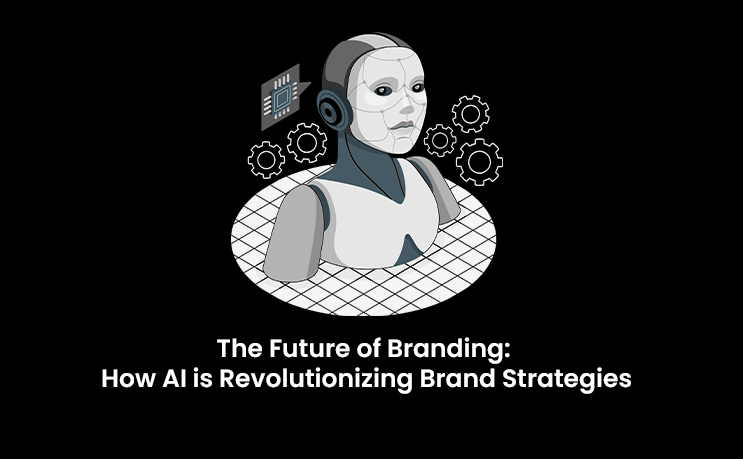 The Future of Branding:
How AI is Revolutionizing Brand Strategies